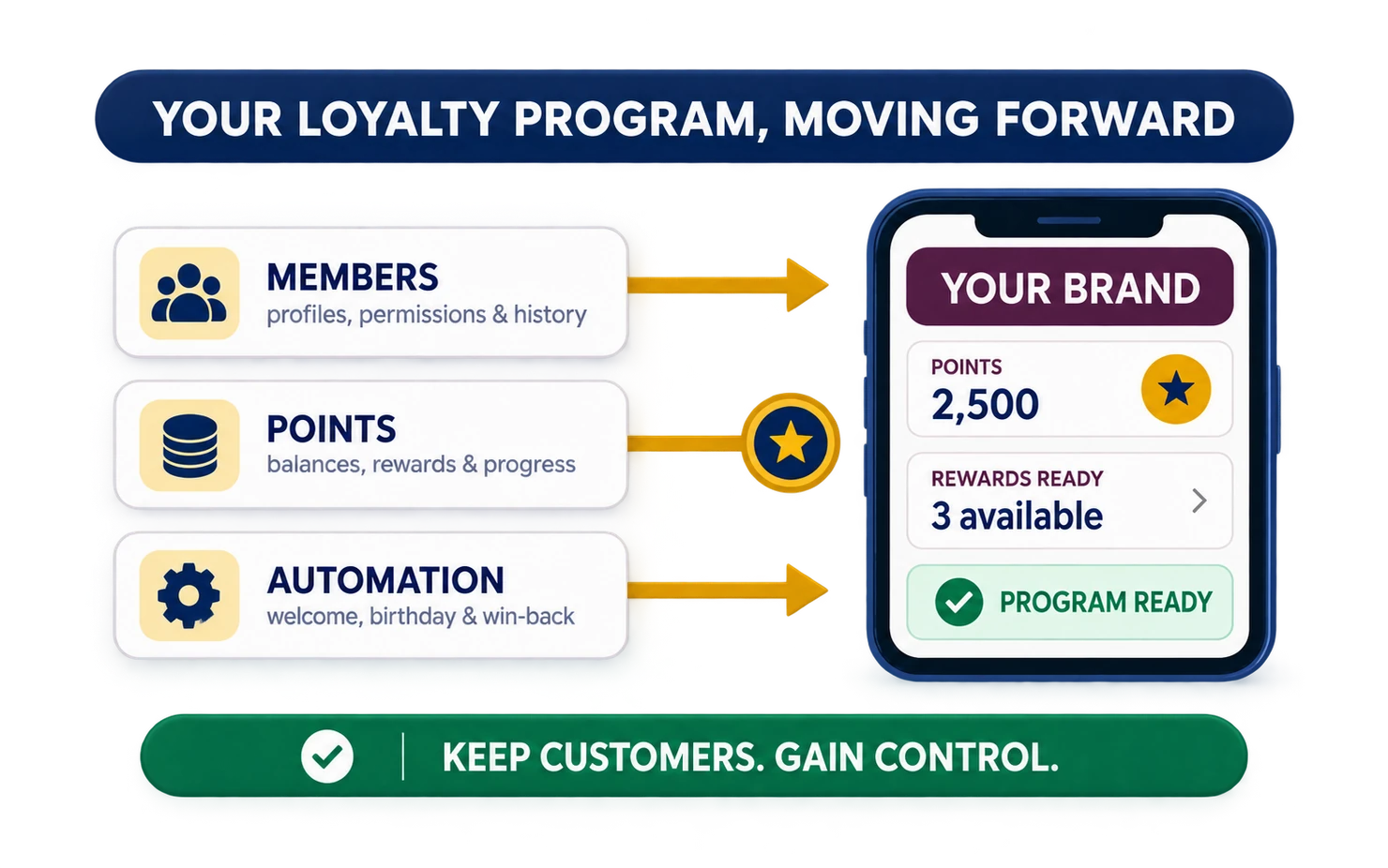 YOUR LOYALTY PROGRAM, MOVING FORWARD

MEMBERS
profiles, permissions & history

POINTS
balances, rewards & progress

AUTOMATION
welcome, birthday & win-back

YOUR BRAND

POINTS
2,500

REWARDS READY
3 available

PROGRAM READY

KEEP CUSTOMERS. GAIN CONTROL.